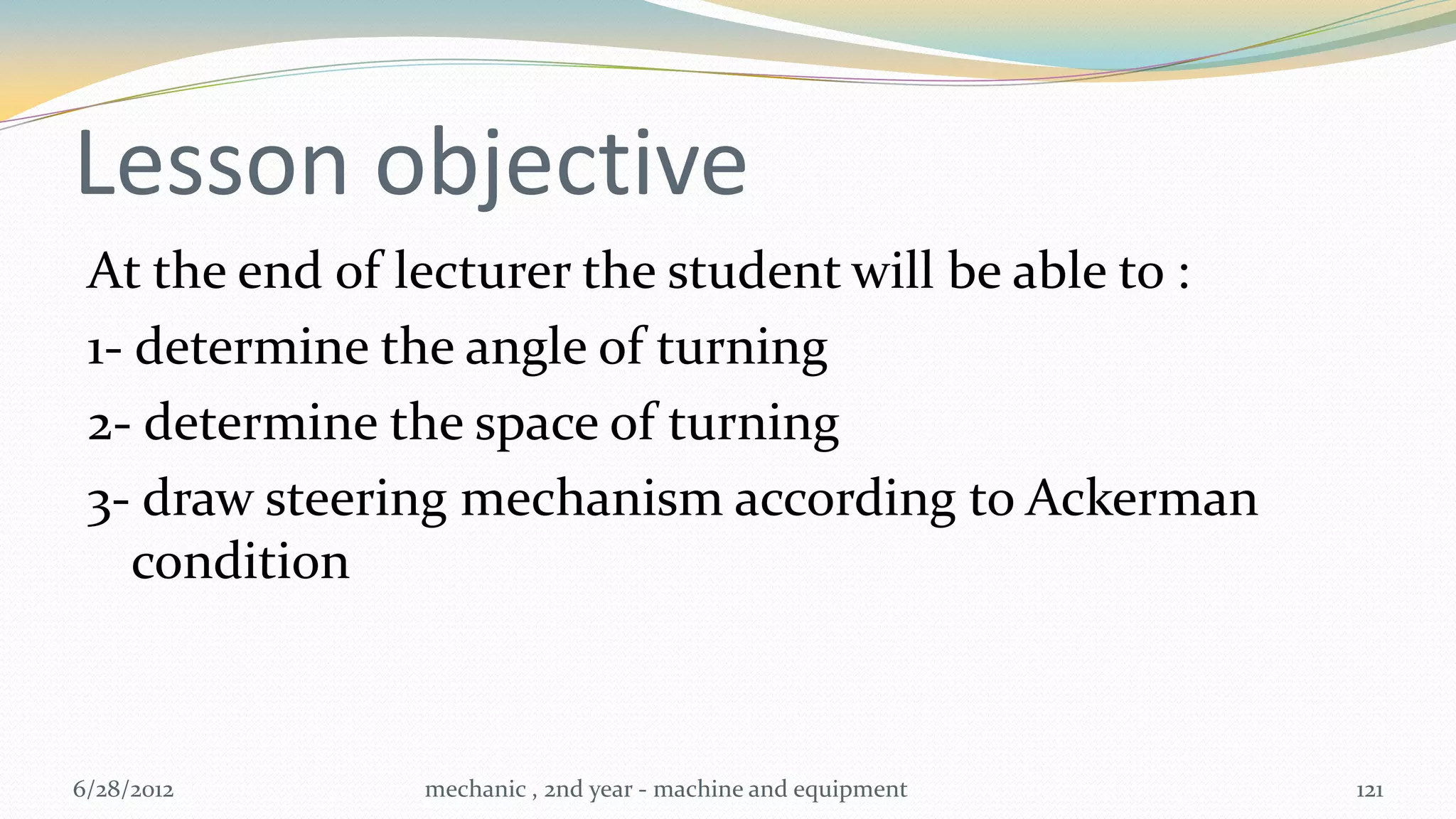 Lesson objective

At the end of lecturer the student will be able to :

1- determine the angle of turning

2- determine the space of turning

3- draw steering mechanism according to Ackerman condition

6/28/2012 mechanic , 2nd year - machine and equipment 121